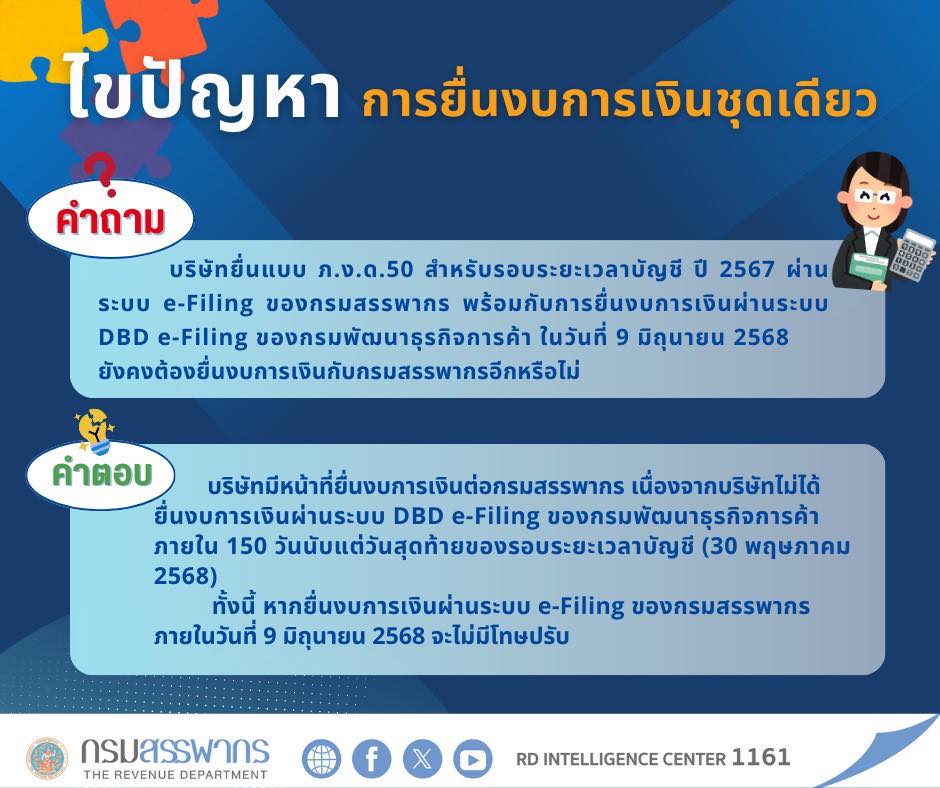 ไขปัญหา การยื่นงบการเงินชุดเดียว

คำถาม

บริษัทยื่นแบบ ภ.ง.ด.50 สำหรับรอบระยะเวลาบัญชี ปี 2567 ผ่านระบบ e-Filing ของกรมสรรพากร พร้อมกับการยื่นงบการเงินผ่านระบบ DBD e-Filing ของกรมพัฒนาธุรกิจการค้า ในวันที่ 9 มิถุนายน 2568 ยังคงต้องยื่นงบการเงินกับกรมสรรพากรอีกหรือไม่

คำตอบ

บริษัทมีหน้าที่ยื่นงบการเงินต่อกรมสรรพากร เนื่องจากบริษัทไม่ได้ยื่นงบการเงินผ่านระบบ DBD e-Filing ของกรมพัฒนาธุรกิจการค้า ภายใน 150 วันนับแต่วันสุดท้ายของรอบระยะเวลาบัญชี (30 พฤษภาคม 2568)

ทั้งนี้ หากยื่นงบการเงินผ่านระบบ e-Filing ของกรมสรรพากร ภายในวันที่ 9 มิถุนายน 2568 จะไม่มีโทษปรับ

กรมสรรพากร
THE REVENUE DEPARTMENT

RD INTELLIGENCE CENTER 1161